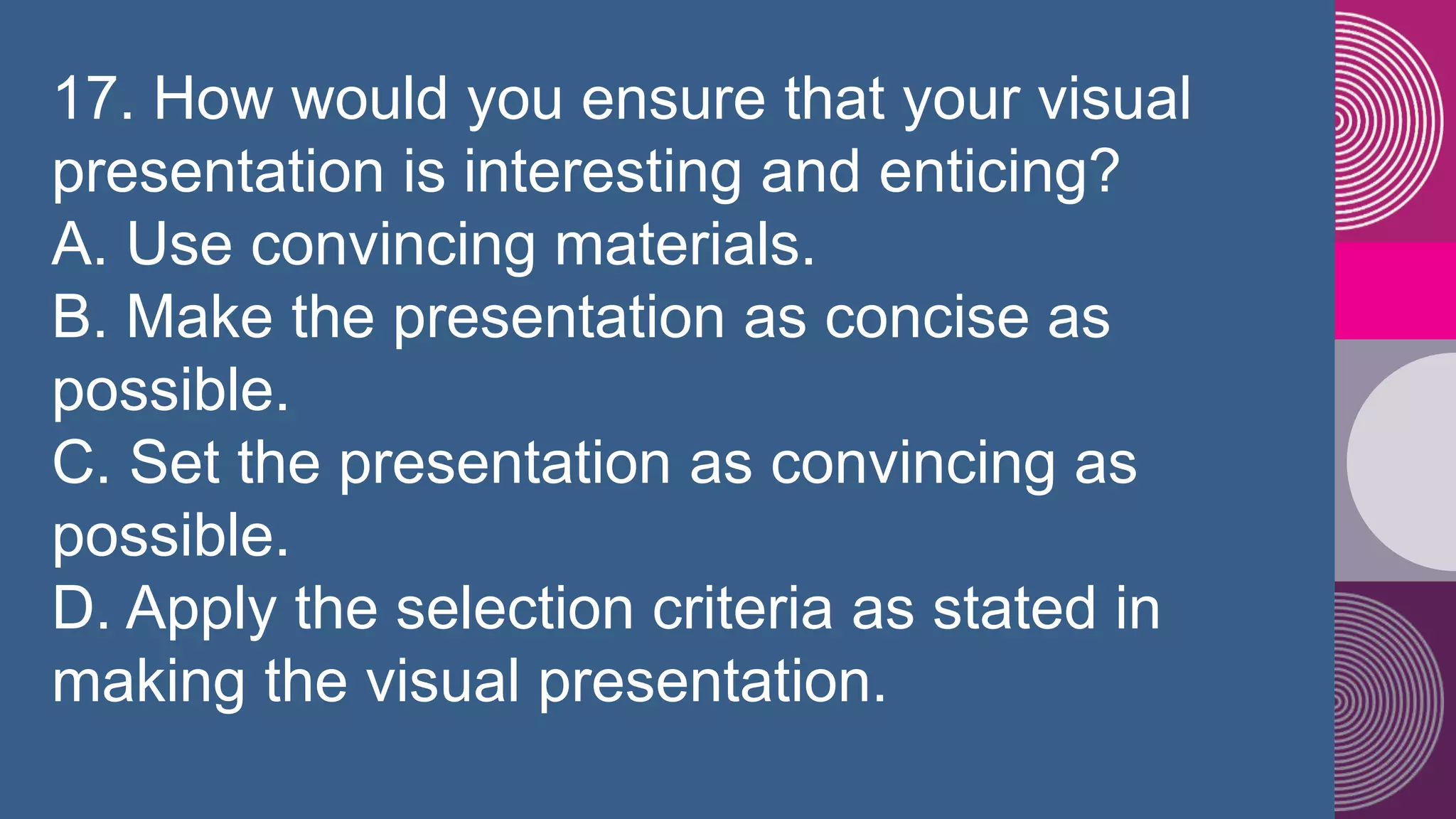 17. How would you ensure that your visual presentation is interesting and enticing?
A. Use convincing materials.
B. Make the presentation as concise as possible.
C. Set the presentation as convincing as possible.
D. Apply the selection criteria as stated in making the visual presentation.